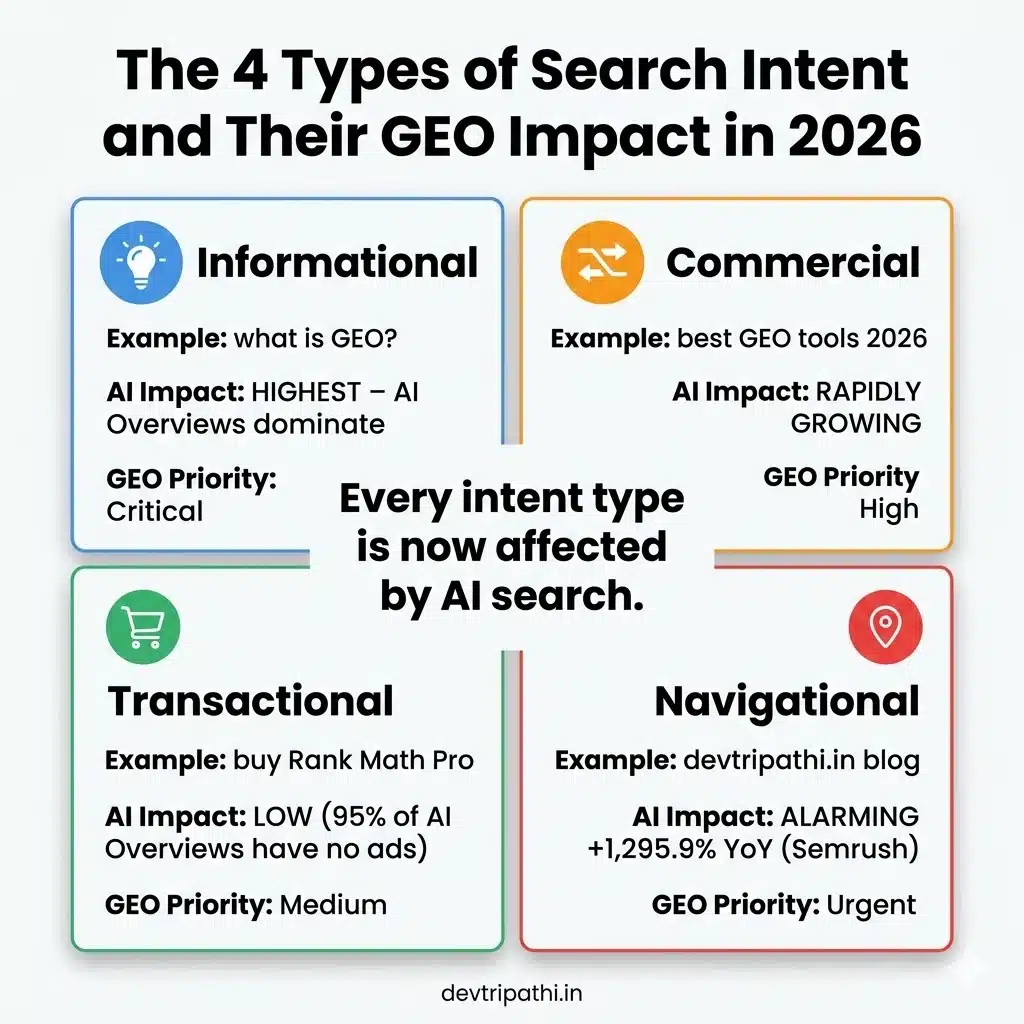 The 4 Types of Search Intent and Their GEO Impact in 2026

Informational

Example: what is GEO?

AI Impact: HIGHEST – AI Overviews dominate

GEO Priority: Critical

Commercial

Example: best GEO tools 2026

AI Impact: RAPIDLY GROWING

GEO Priority High

Every intent type is now affected by AI search.

Transactional

Example: buy Rank Math Pro

AI Impact: LOW (95% of AI Overviews have no ads)

GEO Priority: Medium

Navigational

Example: devtripathi.in blog

AI Impact: ALARMING +1,295.9% YoY (Semrush)

GEO Priority: Urgent

devtripathi.in